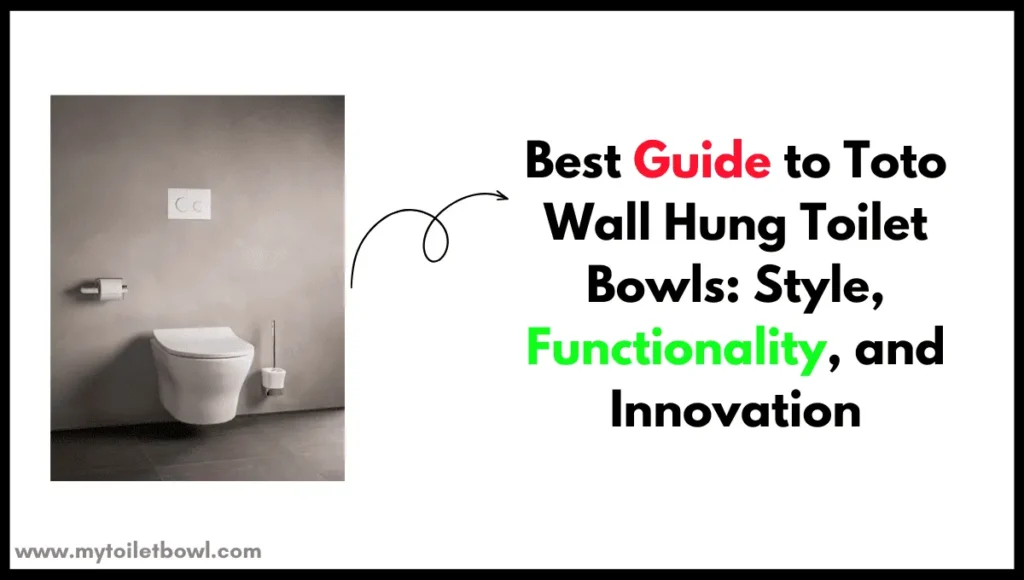 Best Guide to Toto Wall Hung Toilet Bowls: Style, Functionality, and Innovation

www.mytoiletbowl.com